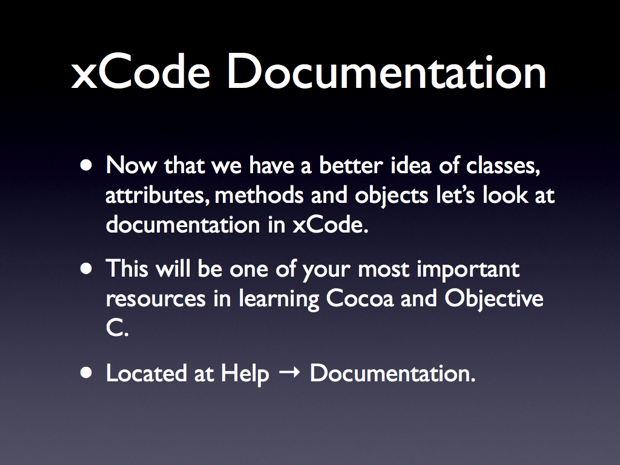 xCode Documentation

• Now that we have a better idea of classes, attributes, methods and objects let's look at documentation in xCode.

• This will be one of your most important resources in learning Cocoa and Objective C.

• Located at Help → Documentation.